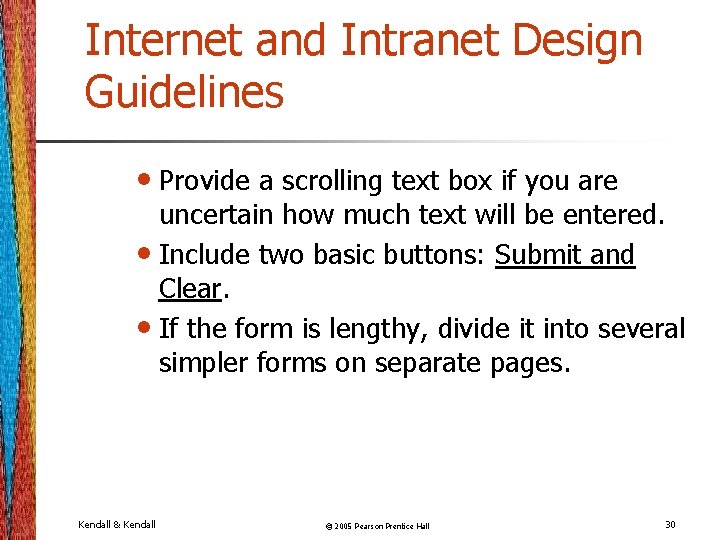 Internet and Intranet Design Guidelines

• Provide a scrolling text box if you are uncertain how much text will be entered.

• Include two basic buttons: Submit and Clear.

• If the form is lengthy, divide it into several simpler forms on separate pages.

Kendall & Kendall

© 2005 Pearson Prentice Hall

30